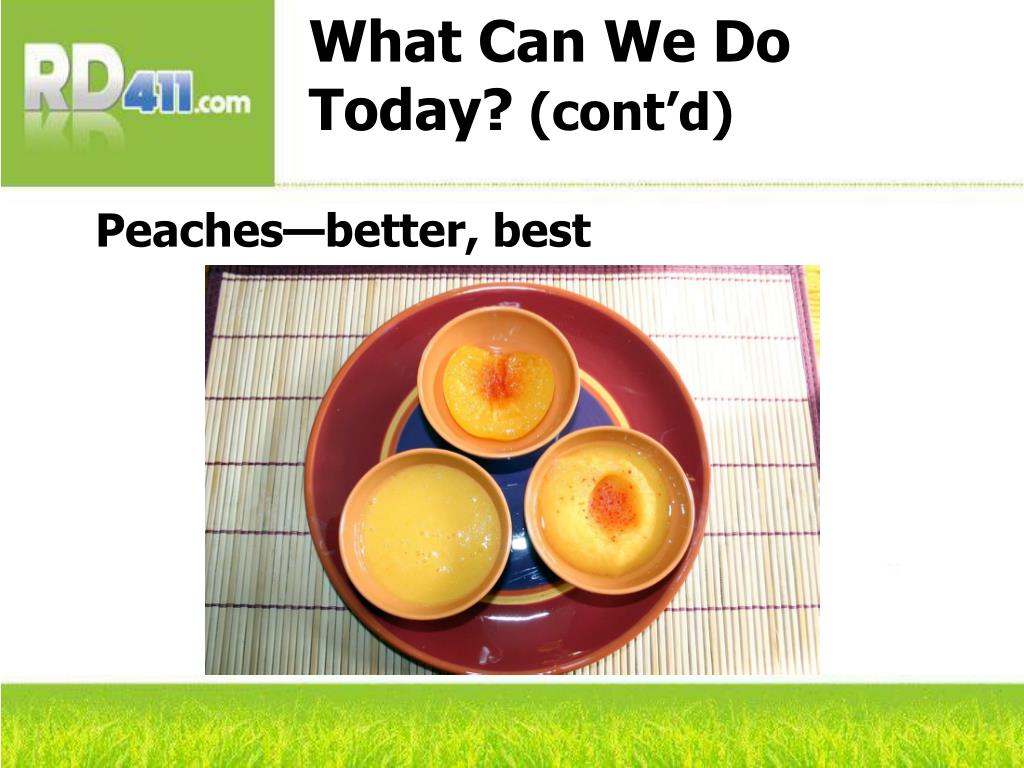 RD411.com

What Can We Do Today? (cont'd)

Peaches—better, best